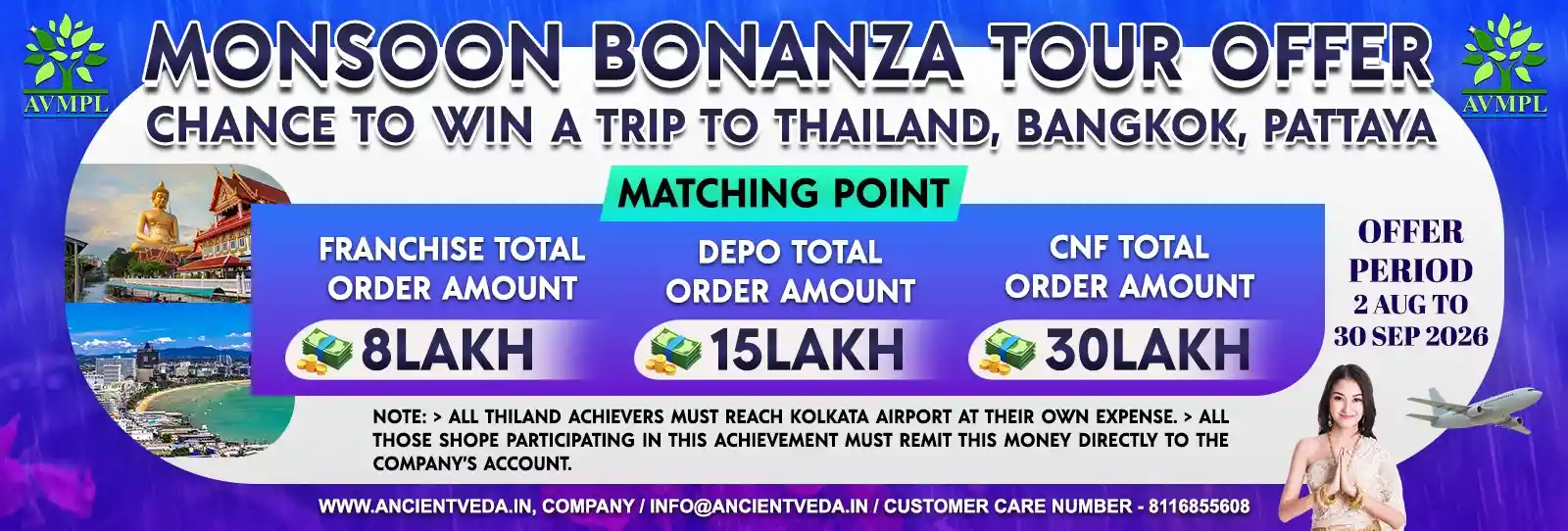 AVMPL

MONSOON BONANZA TOUR OFFER

AVMPL

CHANCE TO WIN A TRIP TO THAILAND, BANGKOK, PATTAYA

MATCHING POINT

FRANCHISE TOTAL ORDER AMOUNT

8LAKH

DEPO TOTAL ORDER AMOUNT

15LAKH

CNF TOTAL ORDER AMOUNT

30LAKH

OFFER PERIOD 2 AUG TO 30 SEP 2026

NOTE: > ALL THILAND ACHIEVERS MUST REACH KOLKATA AIRPORT AT THEIR OWN EXPENSE. > ALL THOSE SHOPE PARTICIPATING IN THIS ACHIEVEMENT MUST REMIT THIS MONEY DIRECTLY TO THE COMPANY'S ACCOUNT.

WWW.ANCIENTVEDA.IN, COMPANY / INFO@ANCIENTVEDA.IN / CUSTOMER CARE NUMBER - 8116855608